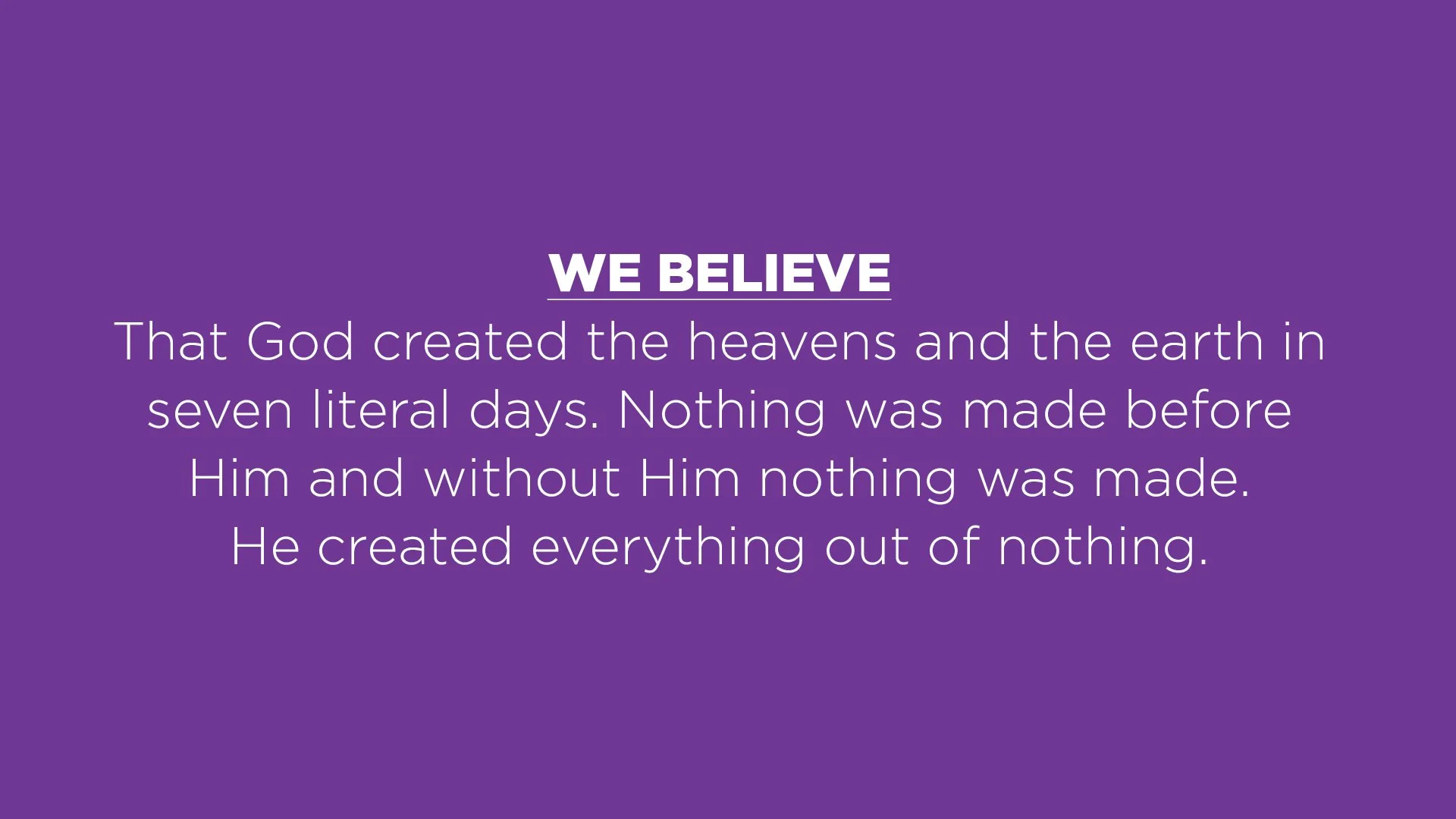 WE BELIEVE

That God created the heavens and the earth in seven literal days. Nothing was made before Him and without Him nothing was made. He created everything out of nothing.